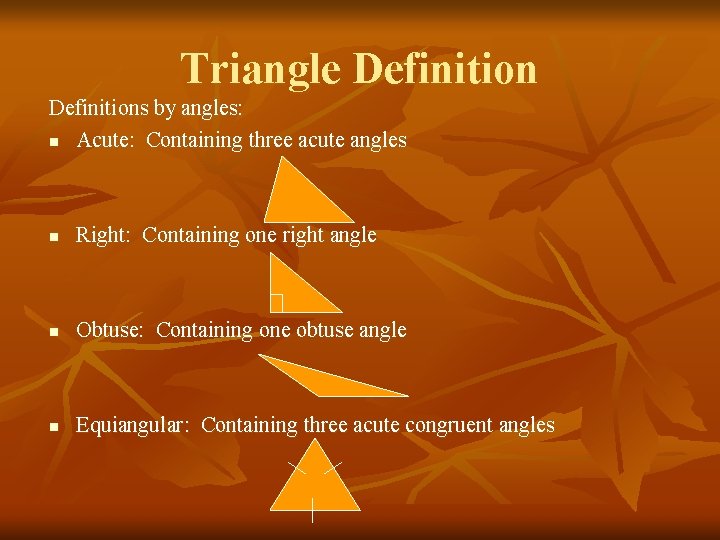 Triangle Definition

Definitions by angles:

- Acute: Containing three acute angles
- Right: Containing one right angle
- Obtuse: Containing one obtuse angle
- Equiangular: Containing three acute congruent angles